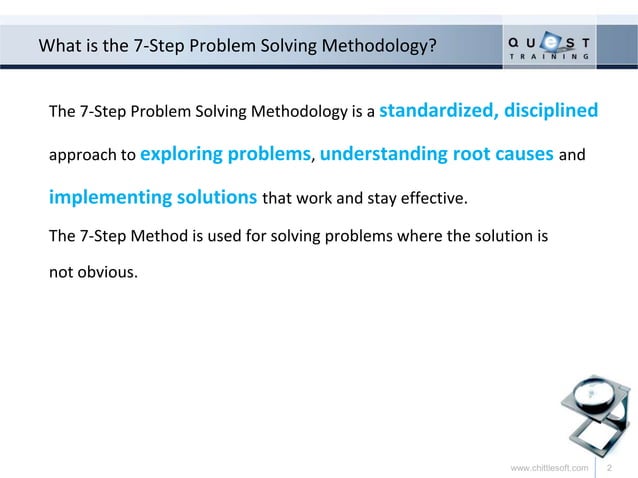 What is the 7-Step Problem Solving Methodology?

QUeST TRAINING

The 7-Step Problem Solving Methodology is a standardized, disciplined approach to exploring problems, understanding root causes and implementing solutions that work and stay effective.

The 7-Step Method is used for solving problems where the solution is not obvious.

www.chittlesoft.com 2